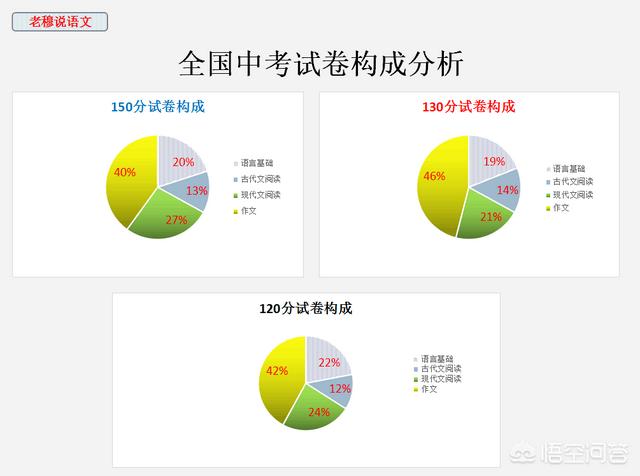 老穆说语文

全国中考试卷构成分析

150分试卷构成

20%
13%
27%
40%

语言基础
古代文阅读
现代文阅读
作文

130分试卷构成

19%
14%
21%
46%

语言基础
古代文阅读
现代文阅读
作文

120分试卷构成

22%
12%
24%
42%

语言基础
古代文阅读
现代文阅读
作文

悟空问答